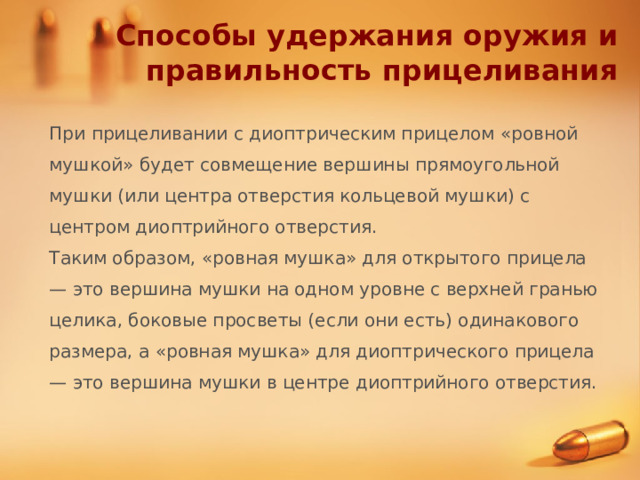 Способы удержания оружия и правильность прицеливания

При прицеливании с диоптрическим прицелом «ровной мушкой» будет совмещение вершины прямоугольной мушки (или центра отверстия кольцевой мушки) с центром диоптрийного отверстия.
Таким образом, «ровная мушка» для открытого прицела — это вершина мушки на одном уровне с верхней гранью целика, боковые просветы (если они есть) одинакового размера, а «ровная мушка» для диоптрического прицела — это вершина мушки в центре диоптрийного отверстия.